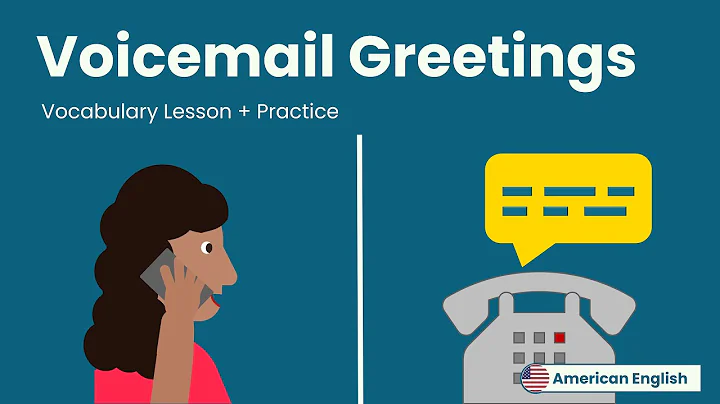 Voicemail Greetings

Vocabulary Lesson + Practice

American English